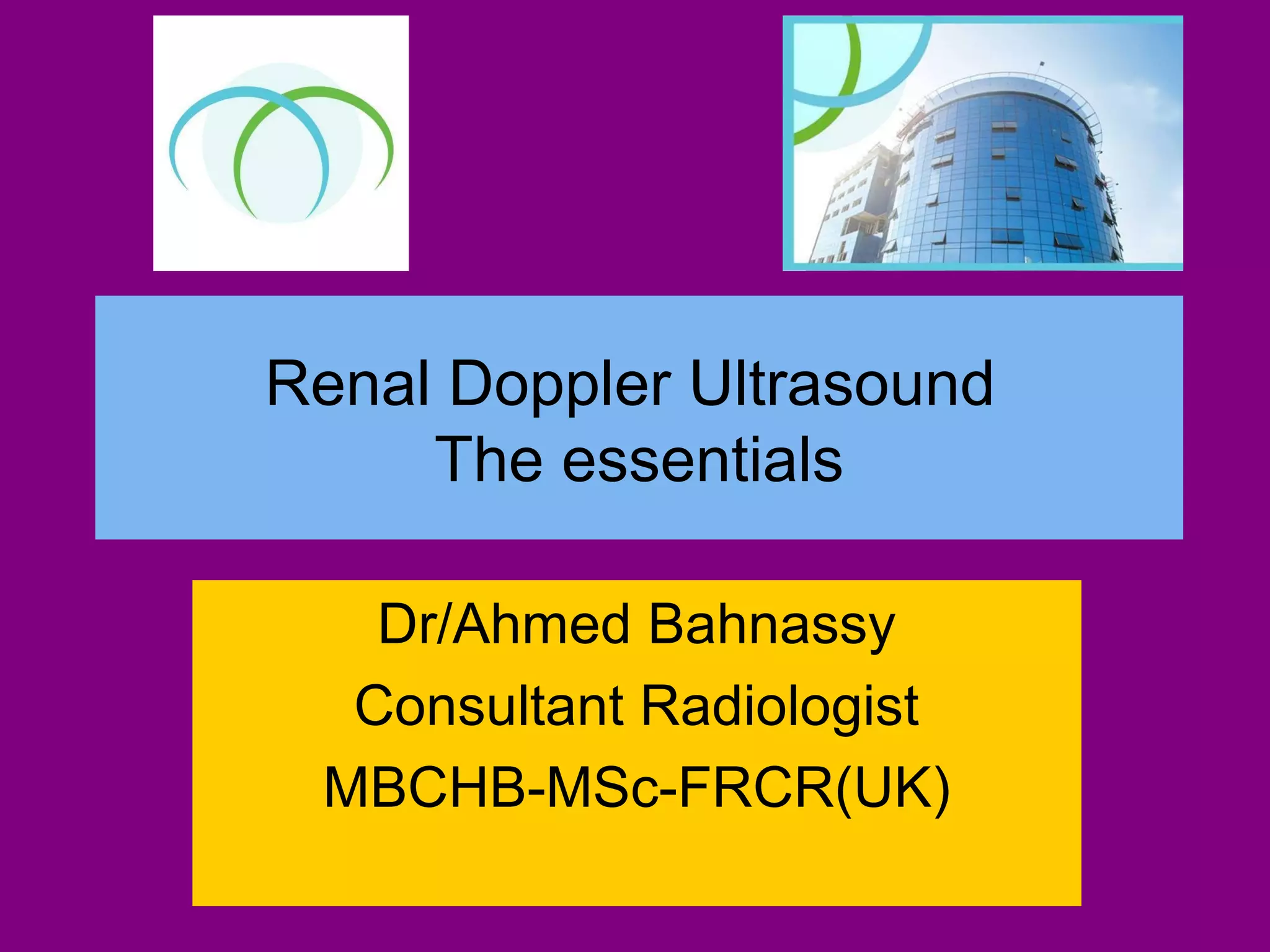 Renal Doppler Ultrasound
The essentials

Dr/Ahmed Bahnassy
Consultant Radiologist
MBCHB-MSc-FRCR(UK)